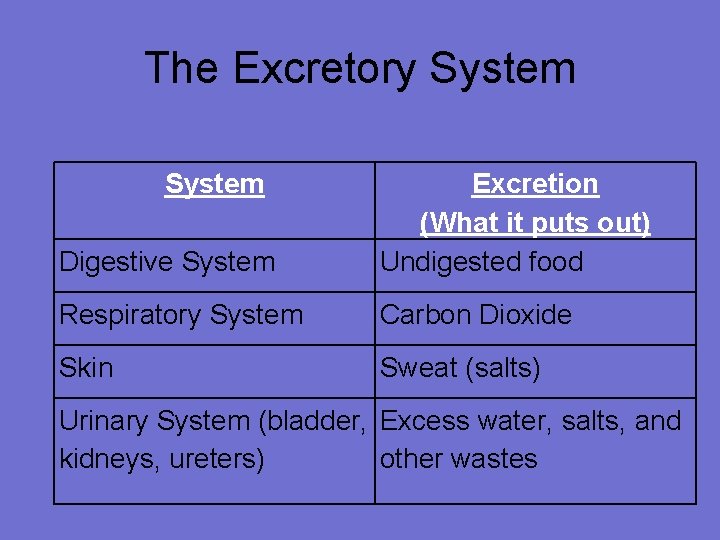 The Excretory System

| System | Excretion (What it puts out) |
|---|---|
| Digestive System | Undigested food |
| Respiratory System | Carbon Dioxide |
| Skin | Sweat (salts) |
| Urinary System (bladder, kidneys, ureters) | Excess water, salts, and other wastes |